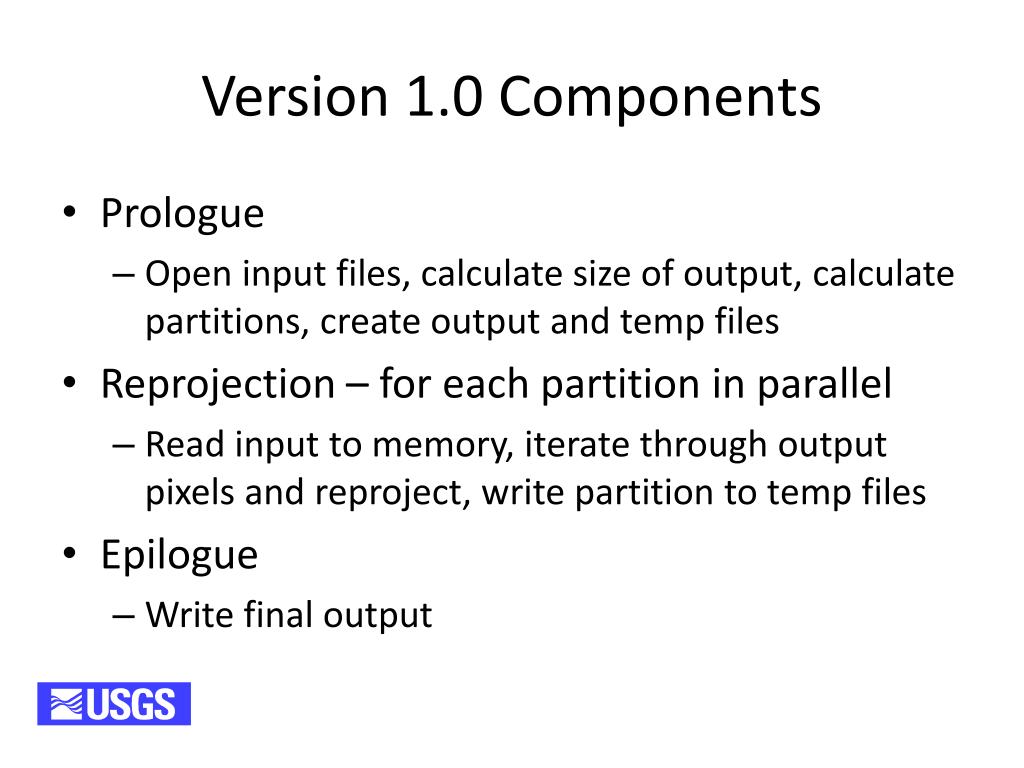 Version 1.0 Components

• Prologue
– Open input files, calculate size of output, calculate partitions, create output and temp files
• Reprojection – for each partition in parallel
– Read input to memory, iterate through output pixels and reproject, write partition to temp files
• Epilogue
– Write final output

USGS